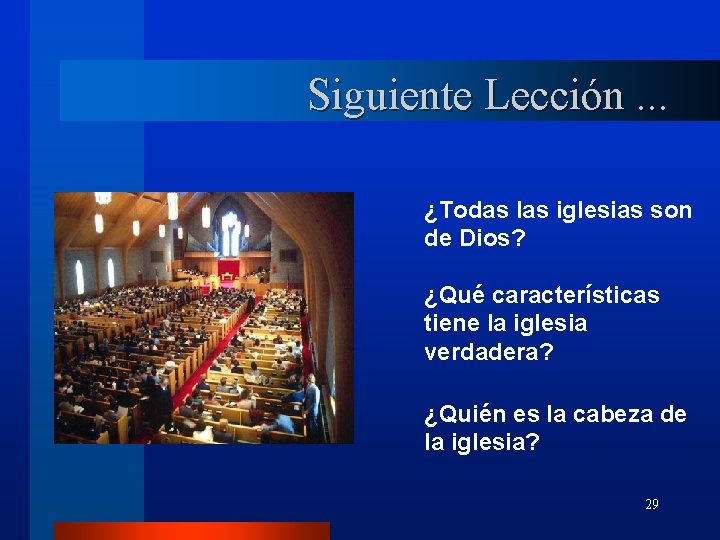 Siguiente Lección ...

¿Todas las iglesias son de Dios?

¿Qué características tiene la iglesia verdadera?

¿Quién es la cabeza de la iglesia?

29